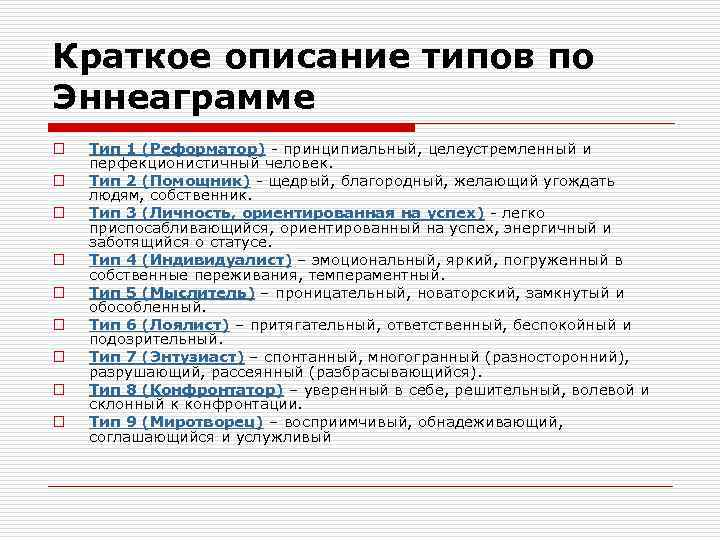 Краткое описание типов по Эннеаграмме

Тип 1 (Реформатор) - принципиальный, целеустремленный и перфекционистичный человек.
Тип 2 (Помощник) - щедрый, благородный, желающий угождать людям, собственник.
Тип 3 (Личность, ориентированная на успех) - легко приспосабливающийся, ориентированный на успех, энергичный и заботящийся о статусе.
Тип 4 (Индивидуалист) – эмоциональный, яркий, погруженный в собственные переживания, темпераментный.
Тип 5 (Мыслитель) – проницательный, новаторский, замкнутый и обособленный.
Тип 6 (Лоялист) – притягательный, ответственный, беспокойный и подозрительный.
Тип 7 (Энтузиаст) – спонтанный, многогранный (разносторонний), разрушающий, рассеянный (разбрасывающийся).
Тип 8 (Конфронтатор) – уверенный в себе, решительный, волевой и склонный к конфронтации.
Тип 9 (Миротворец) – восприимчивый, обнадеживающий, соглашающийся и услужливый